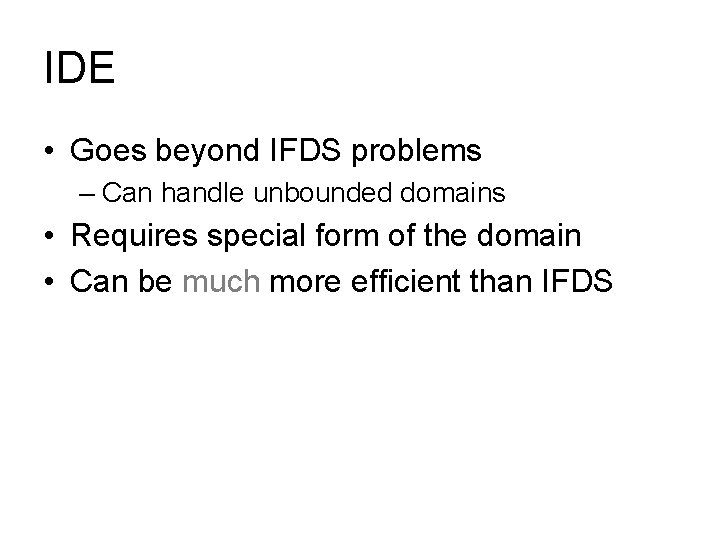 IDE

• Goes beyond IFDS problems
  – Can handle unbounded domains
• Requires special form of the domain
• Can be much more efficient than IFDS